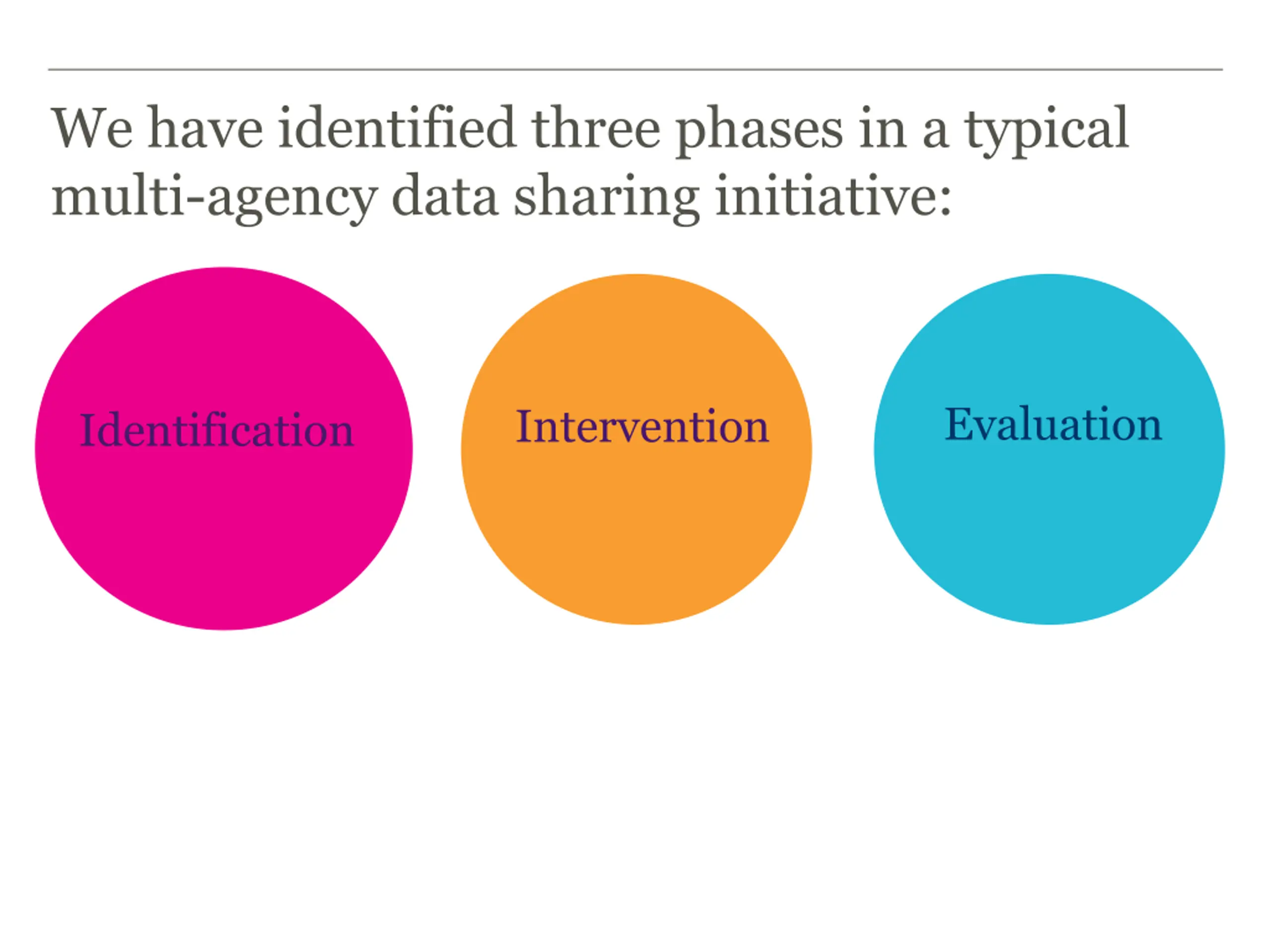 We have identified three phases in a typical multi-agency data sharing initiative:

Identification

Intervention

Evaluation